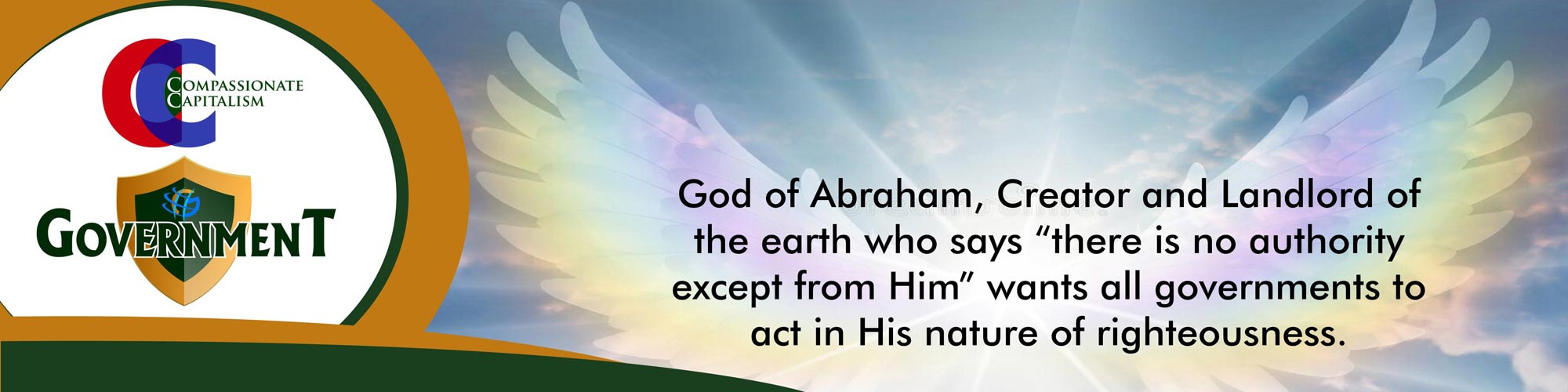 COMPASSIONATE CAPITALISM

GOVERNMENT

God of Abraham, Creator and Landlord of the earth who says “there is no authority except from Him” wants all governments to act in His nature of righteousness.